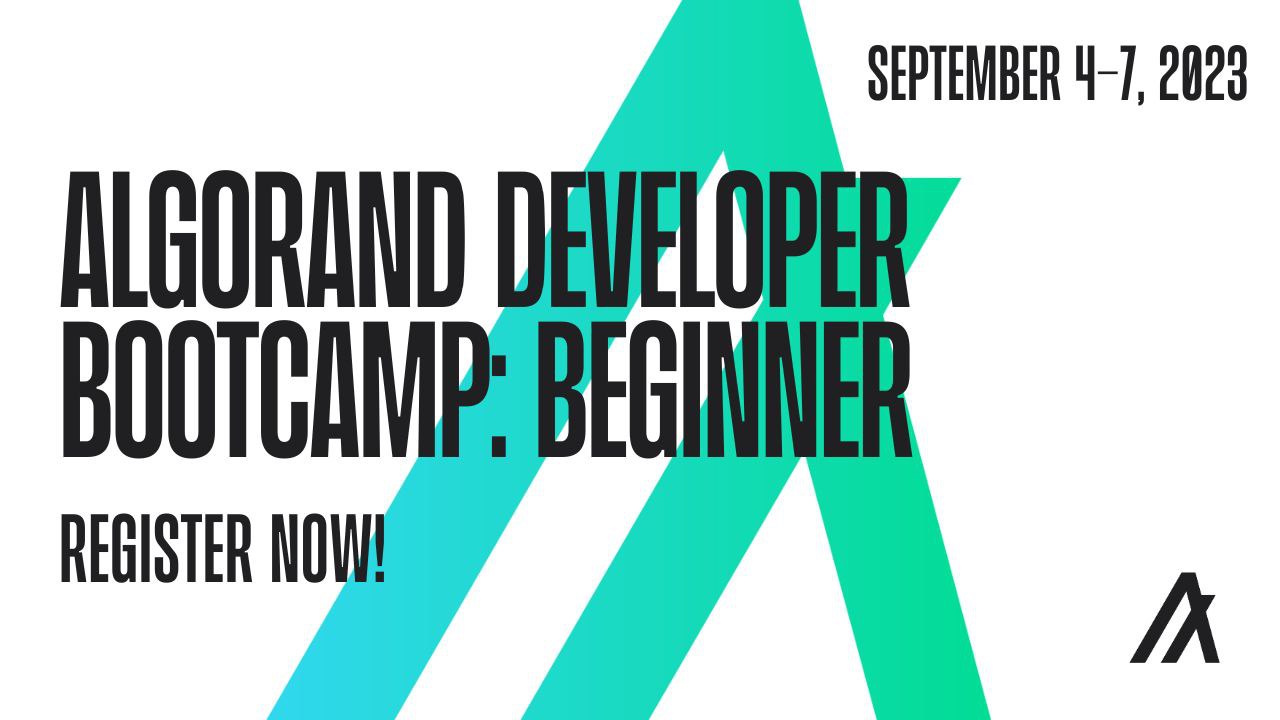 SEPTEMBER 4–7, 2023

ALGORAND DEVELOPER BOOTCAMP: BEGINNER

REGISTER NOW!